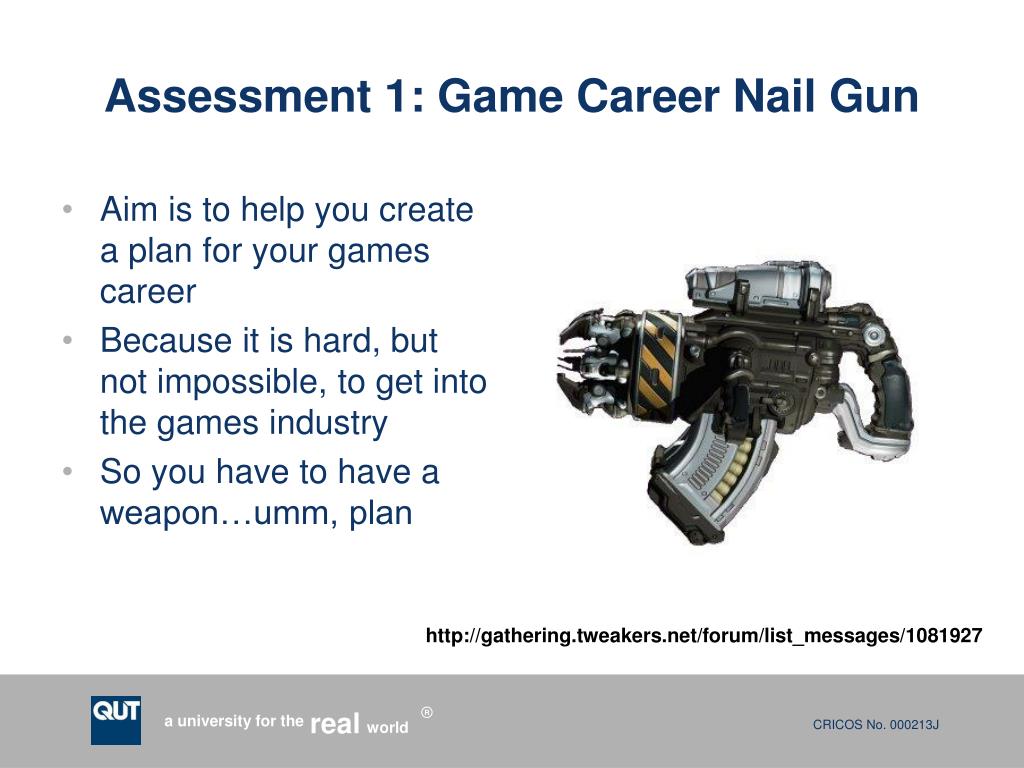 Assessment 1: Game Career Nail Gun

• Aim is to help you create a plan for your games career
• Because it is hard, but not impossible, to get into the games industry
• So you have to have a weapon…umm, plan

http://gathering.tweakers.net/forum/list_messages/1081927

QUT

a university for the real world ®

CRICOS No. 000213J